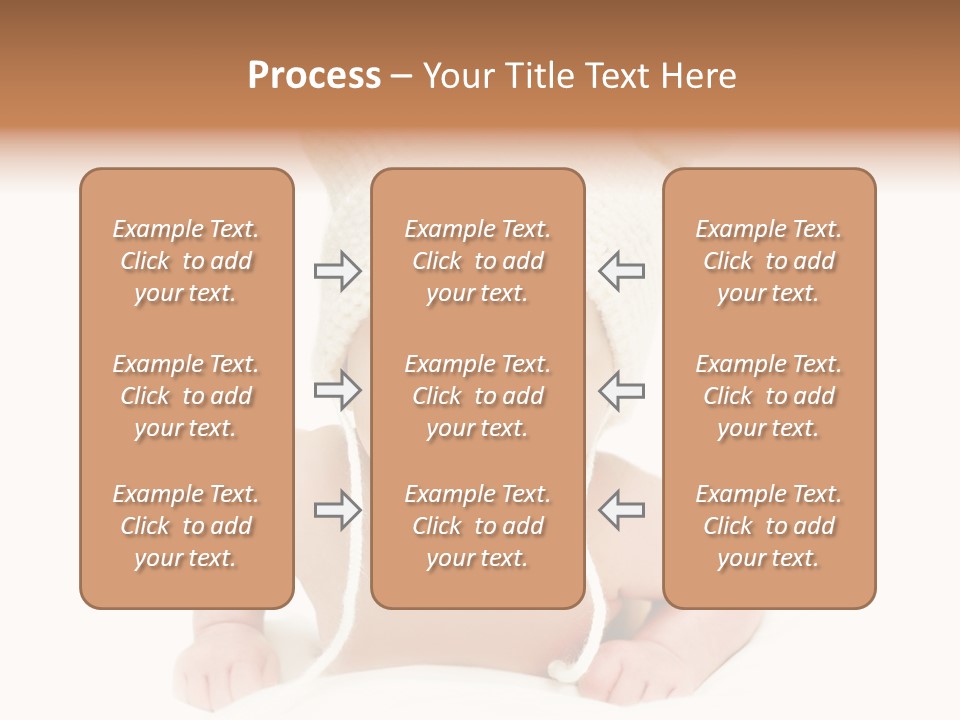 Process – Your Title Text Here

Example Text. Click to add your text.

Example Text. Click to add your text.

Example Text. Click to add your text.

Example Text. Click to add your text.

Example Text. Click to add your text.

Example Text. Click to add your text.

Example Text. Click to add your text.

Example Text. Click to add your text.

Example Text. Click to add your text.